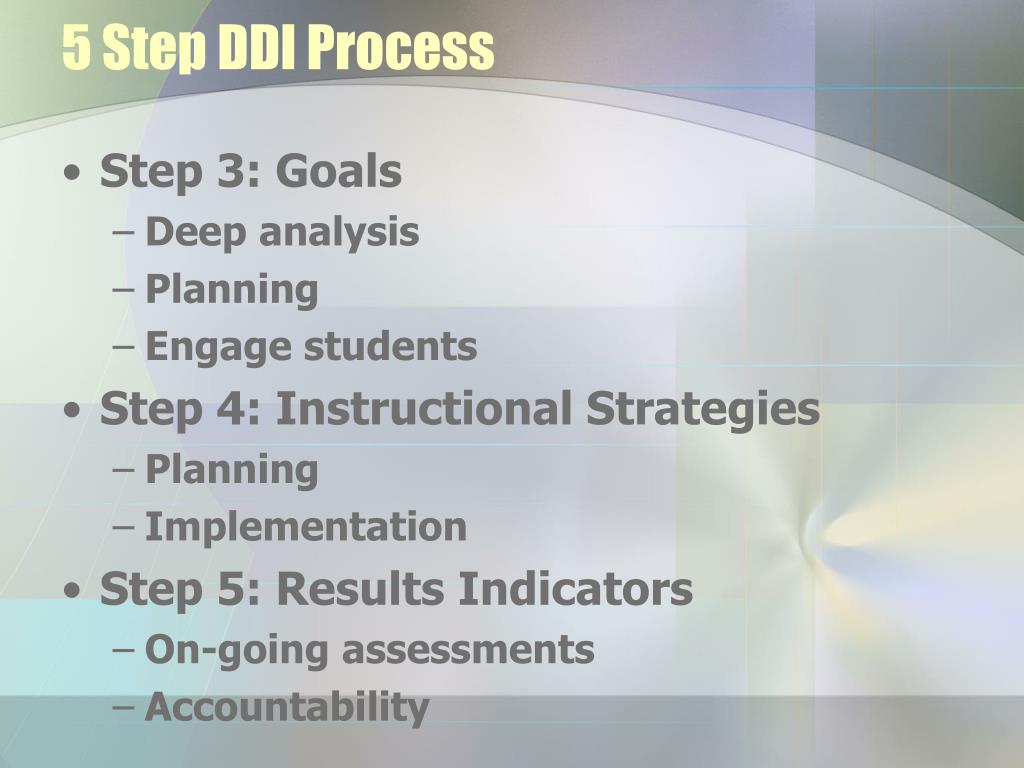 5 Step DDI Process

• Step 3: Goals
– Deep analysis
– Planning
– Engage students
• Step 4: Instructional Strategies
– Planning
– Implementation
• Step 5: Results Indicators
– On-going assessments
– Accountability